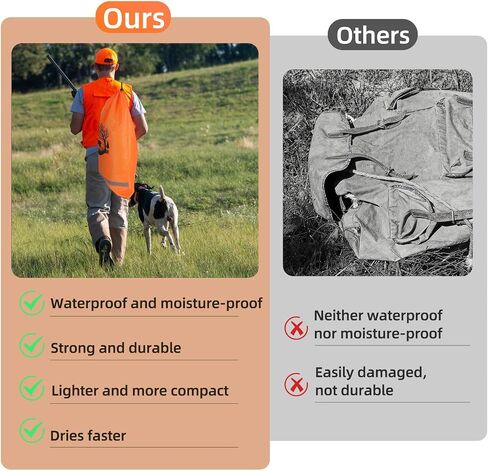 Ours

Waterproof and moisture-proof

Strong and durable

Lighter and more compact

Dries faster

Others

Neither waterproof nor moisture-proof

Easily damaged, not durable